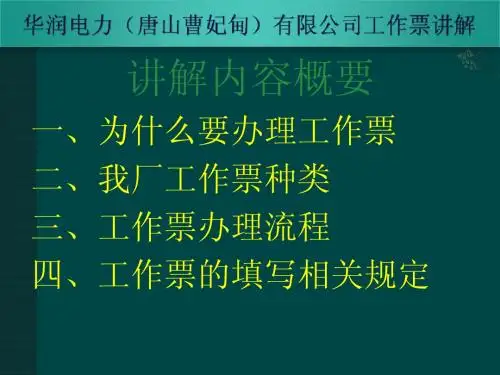 华润电力（唐山曹妃甸）有限公司工作票讲解

讲解内容概要

一、为什么要办理工作票

二、我厂工作票种类

三、工作票办理流程

四、工作票的填写相关规定